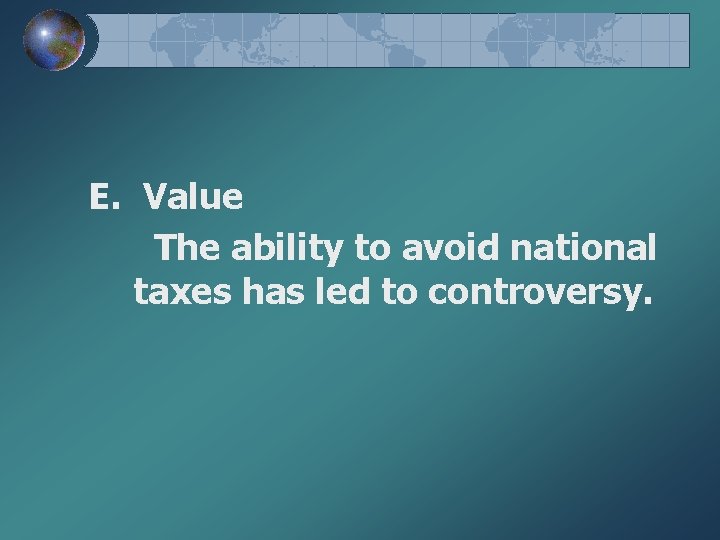 E. Value

The ability to avoid national taxes has led to controversy.